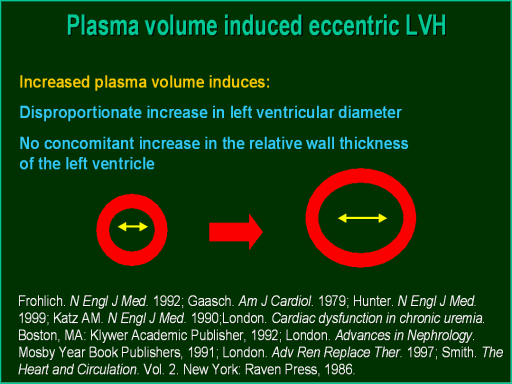 Plasma volume induced eccentric LVH

Increased plasma volume induces:

Disproportionate increase in left ventricular diameter

No concomitant increase in the relative wall thickness of the left ventricle

Frohlich. N Engl J Med. 1992; Gaasch. Am J Cardiol. 1979; Hunter. N Engl J Med. 1999; Katz AM. N Engl J Med. 1990;London. Cardiac dysfunction in chronic uremia. Boston, MA: Klywer Academic Publisher, 1992; London. Advances in Nephrology. Mosby Year Book Publishers, 1991; London. Adv Ren Replace Ther. 1997; Smith. The Heart and Circulation. Vol. 2. New York: Raven Press, 1986.